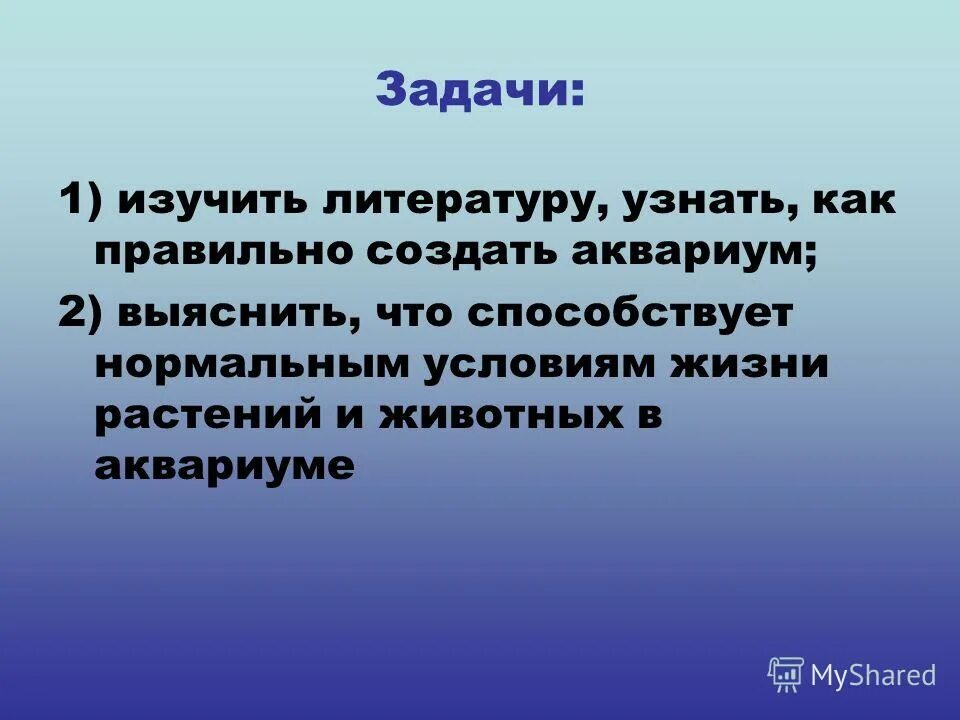 Задачи:

1) изучить литературу, узнать, как правильно создать аквариум;

2) выяснить, что способствует нормальным условиям жизни растений и животных в аквариуме

MyShared